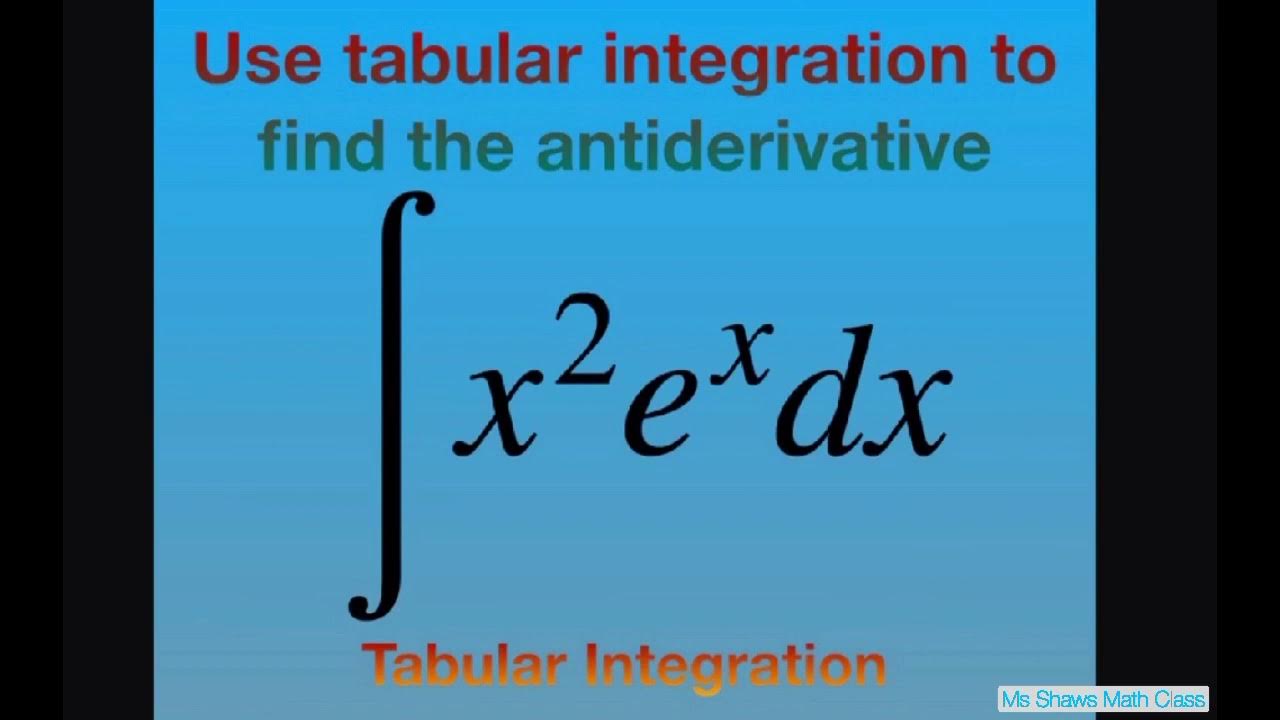 Use tabular integration to find the antiderivative

$\int x^2 e^x dx$

Tabular Integration

Ms Shaws Math Class